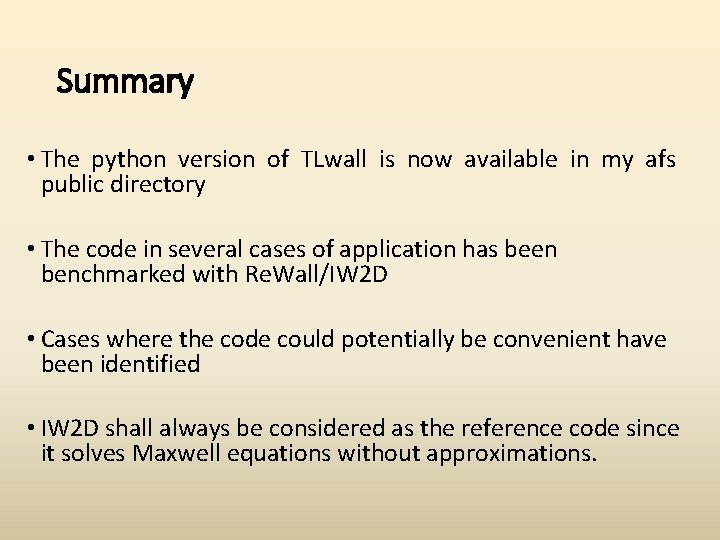 Summary

• The python version of TLwall is now available in my afs public directory

• The code in several cases of application has been benchmarked with ReWall/IW2D

• Cases where the code could potentially be convenient have been identified

• IW2D shall always be considered as the reference code since it solves Maxwell equations without approximations.